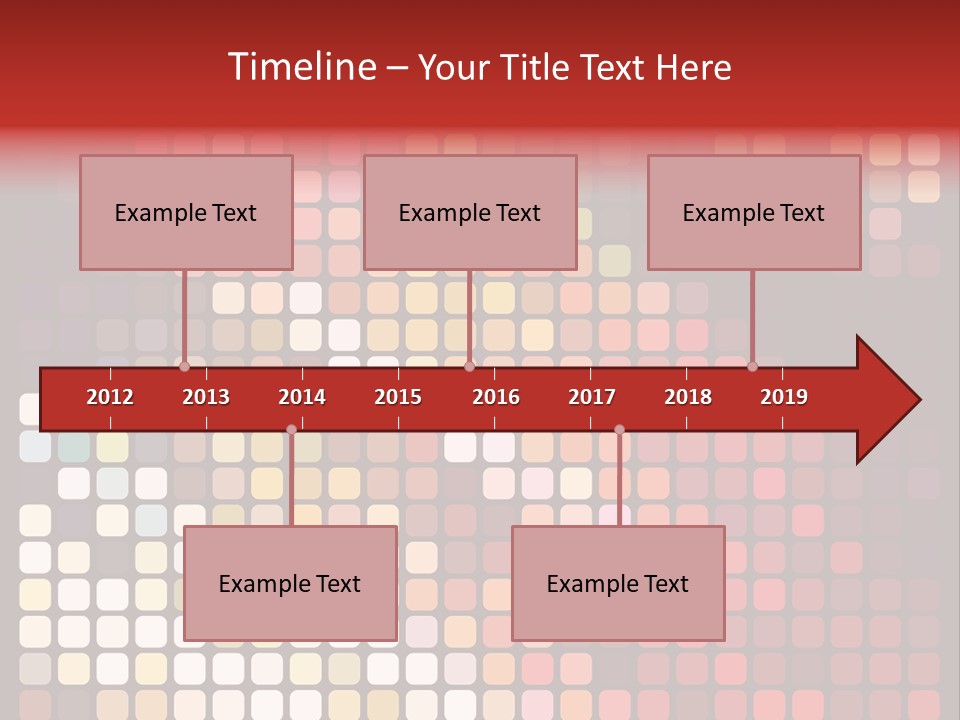 Timeline – Your Title Text Here

Example Text

Example Text

Example Text

2012 2013 2014 2015 2016 2017 2018 2019

Example Text

Example Text